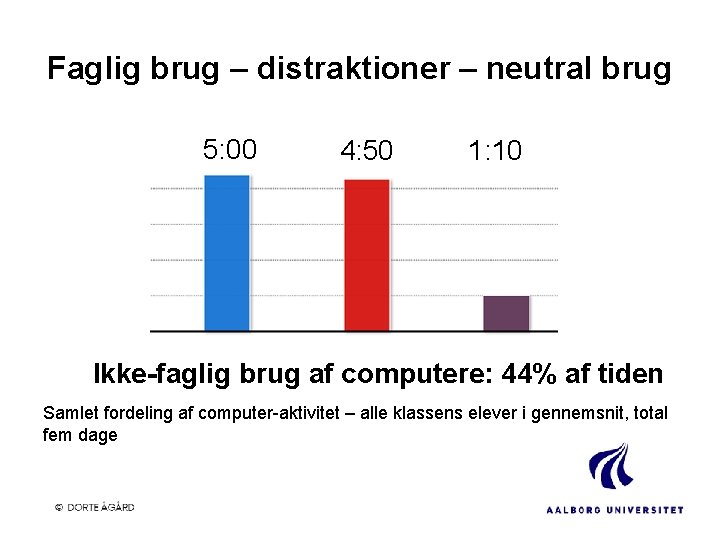 Faglig brug – distraktioner – neutral brug

5:00

4:50

1:10

Ikke-faglig brug af computere: 44% af tiden

Samlet fordeling af computer-aktivitet – alle klassens elever i gennemsnit, total fem dage

© DORTE ÅGÅRD

AALBORG UNIVERSITET